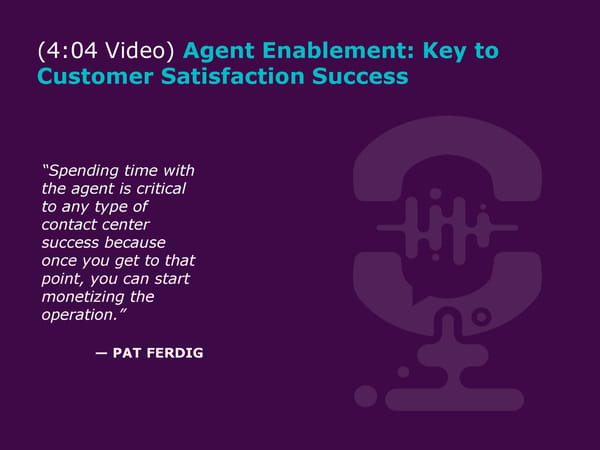 (4:04 Video) Agent Enablement: Key to Customer Satisfaction Success

“Spending time with the agent is critical to any type of contact center success because once you get to that point, you can start monetizing the operation.”

— PAT FERDIG